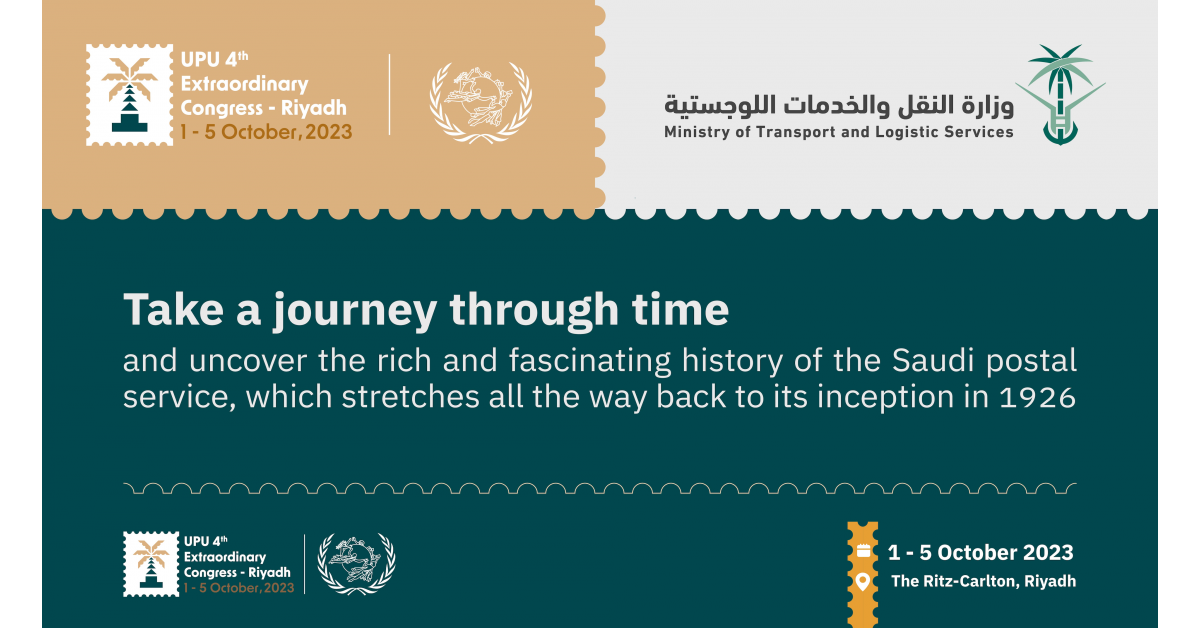 UPU 4th
Extraordinary
Congress - Riyadh
1 - 5 October, 2023

وزارة النقل والخدمات اللوجستية
Ministry of Transport and Logistic Services

Take a journey through time
and uncover the rich and fascinating history of the Saudi postal service, which stretches all the way back to its inception in 1926

UPU 4th
Extraordinary
Congress - Riyadh
1 - 5 October, 2023

1 - 5 October 2023
The Ritz-Carlton, Riyadh